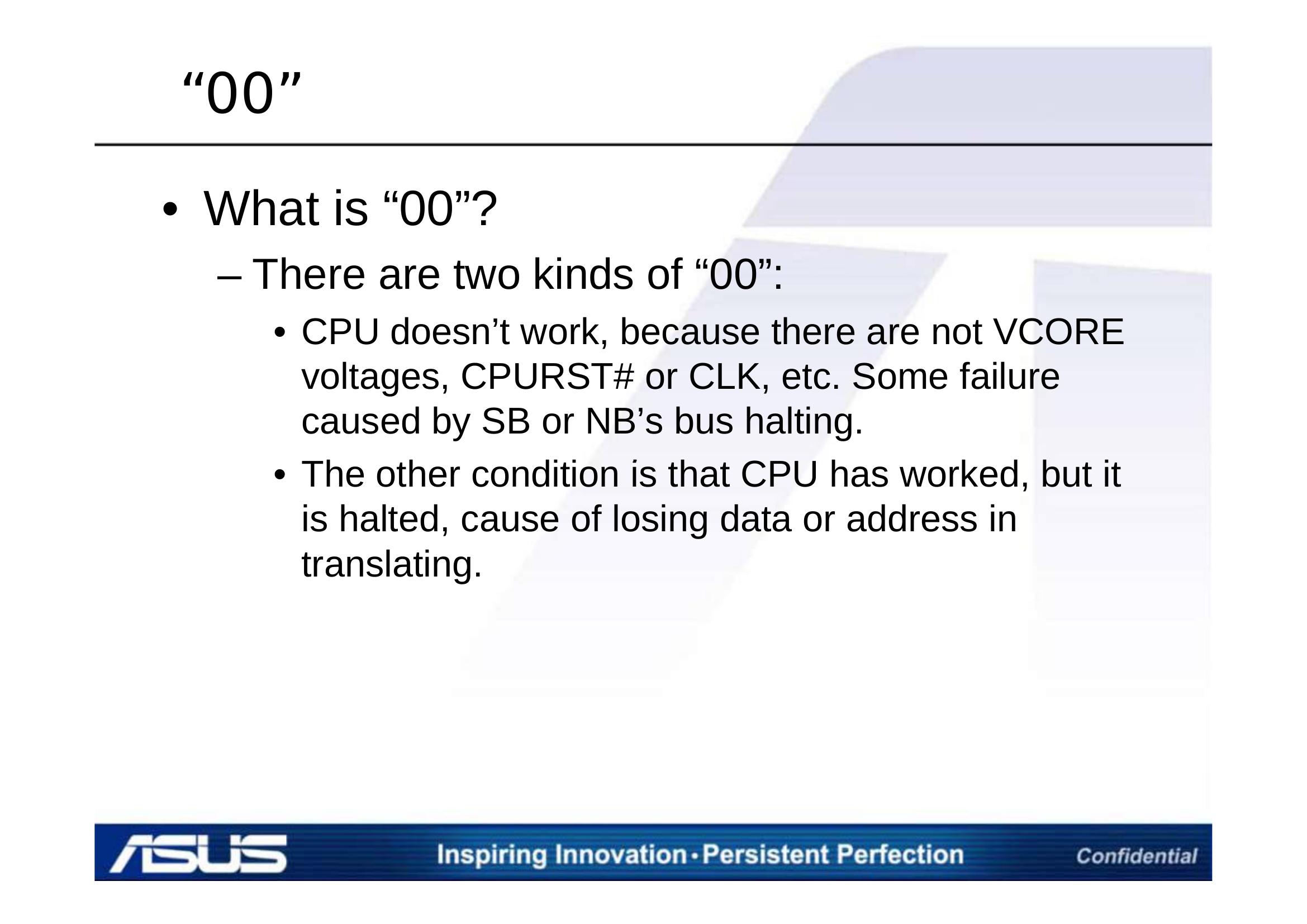 “00”

• What is “00”?

– There are two kinds of “00”:

• CPU doesn’t work, because there are not VCORE voltages, CPURST# or CLK, etc. Some failure caused by SB or NB’s bus halting.

• The other condition is that CPU has worked, but it is halted, cause of losing data or address in translating.

ASUS Inspiring Innovation · Persistent Perfection Confidential